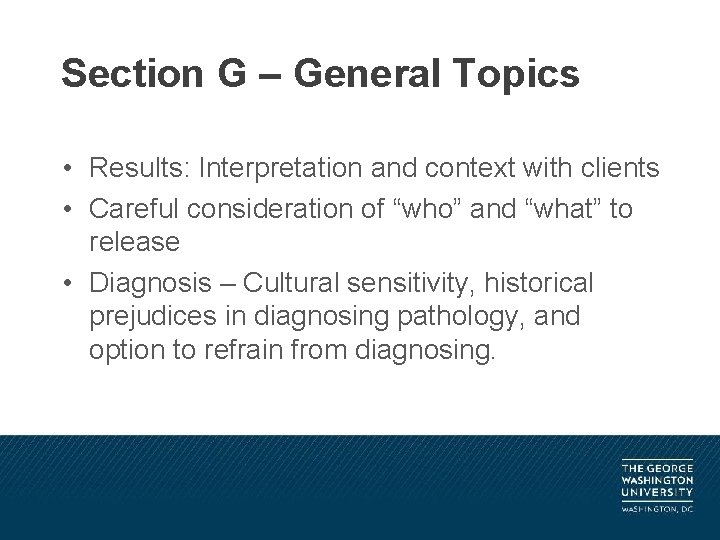 Section G – General Topics

• Results: Interpretation and context with clients
• Careful consideration of “who” and “what” to release
• Diagnosis – Cultural sensitivity, historical prejudices in diagnosing pathology, and option to refrain from diagnosing.

THE GEORGE WASHINGTON UNIVERSITY
WASHINGTON, DC